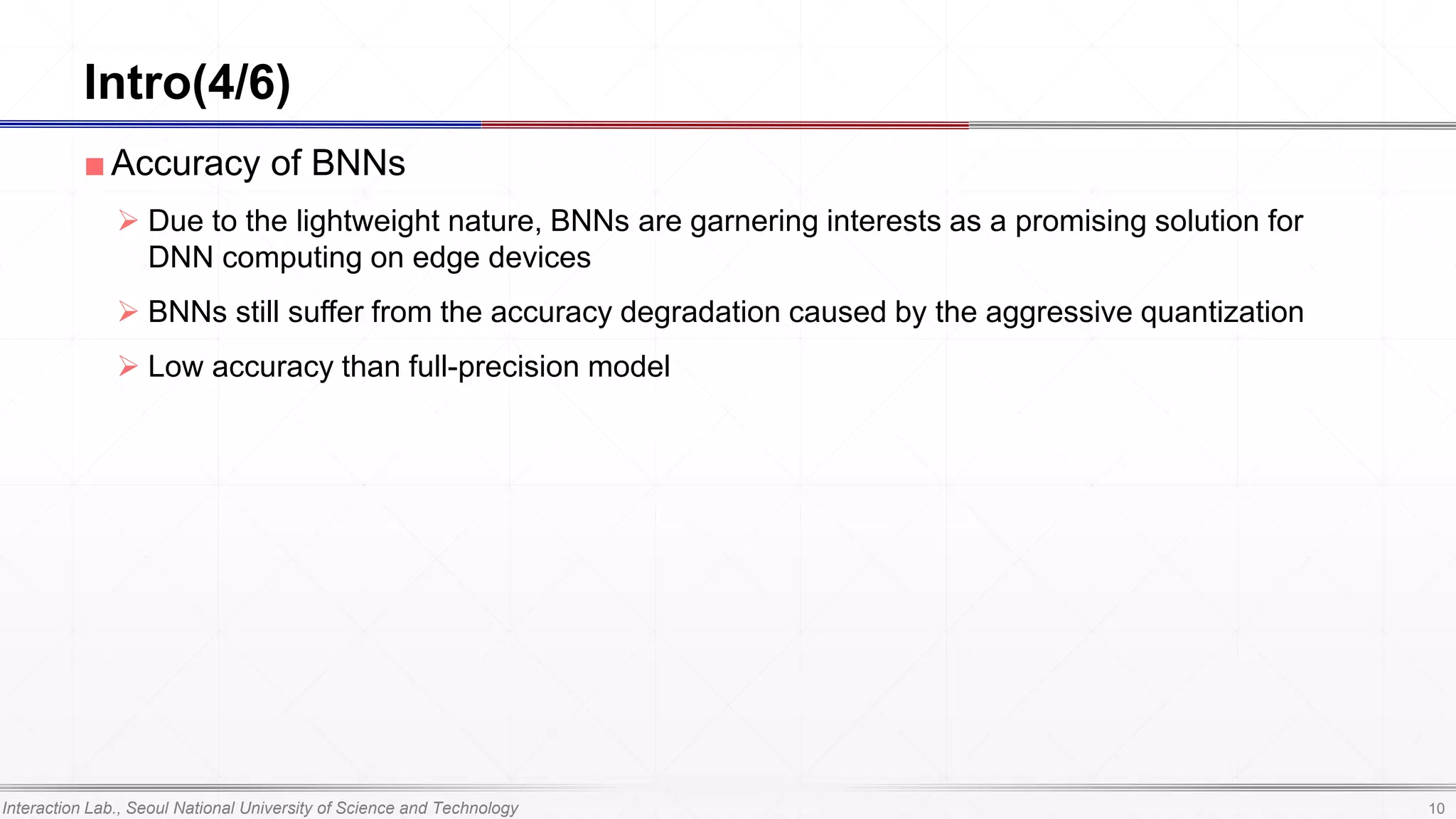 Intro(4/6)

■ Accuracy of BNNs

➢ Due to the lightweight nature, BNNs are garnering interests as a promising solution for DNN computing on edge devices

➢ BNNs still suffer from the accuracy degradation caused by the aggressive quantization

➢ Low accuracy than full-precision model

Interaction Lab., Seoul National University of Science and Technology

10